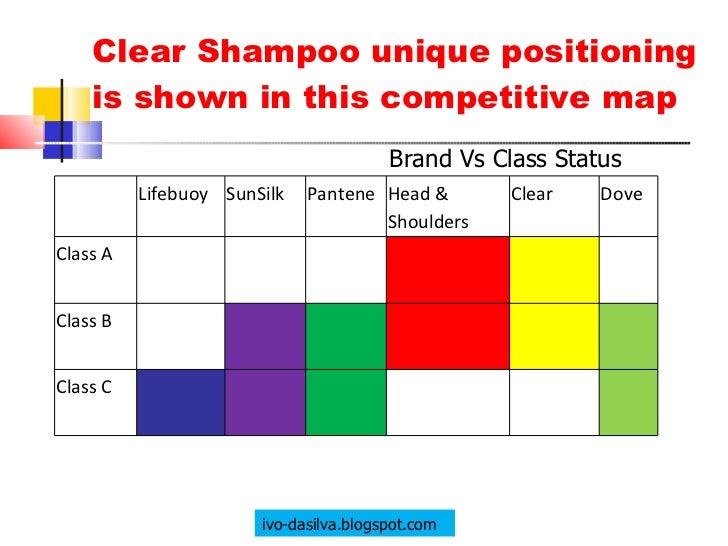 Clear Shampoo unique positioning is shown in this competitive map

Brand Vs Class Status

| | Lifebuoy | SunSilk | Pantene | Head & Shoulders | Clear | Dove |
|---|---|---|---|---|---|---|
| Class A | | | | | | |
| Class B | | | | | | |
| Class C | | | | | | |

ivo-dasilva.blogspot.com